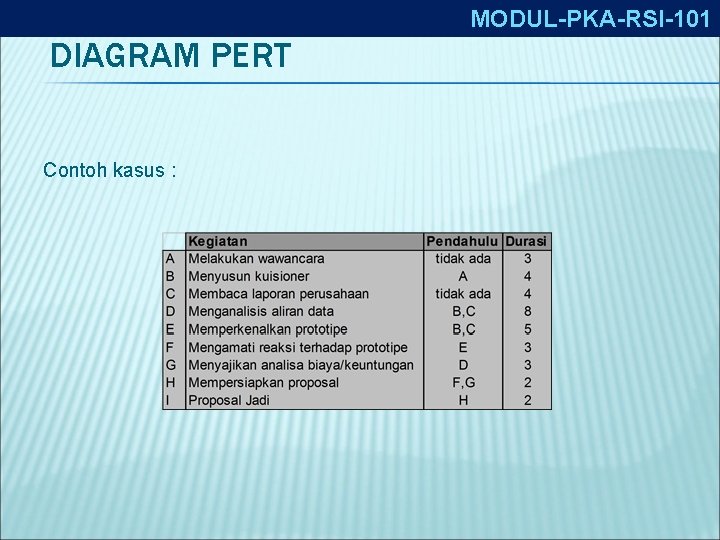 MODUL-PKA-RSI-101

DIAGRAM PERT

Contoh kasus :

| | Kegiatan | Pendahulu | Durasi |
|---|---|---|---|
| A | Melakukan wawancara | tidak ada | 3 |
| B | Menyusun kuisioner | A | 4 |
| C | Membaca laporan perusahaan | tidak ada | 4 |
| D | Menganalisis aliran data | B,C | 8 |
| E | Memperkenalkan prototipe | B,C | 5 |
| F | Mengamati reaksi terhadap prototipe | E | 3 |
| G | Menyajikan analisa biaya/keuntungan | D | 3 |
| H | Mempersiapkan proposal | F,G | 2 |
| I | Proposal Jadi | H | 2 |